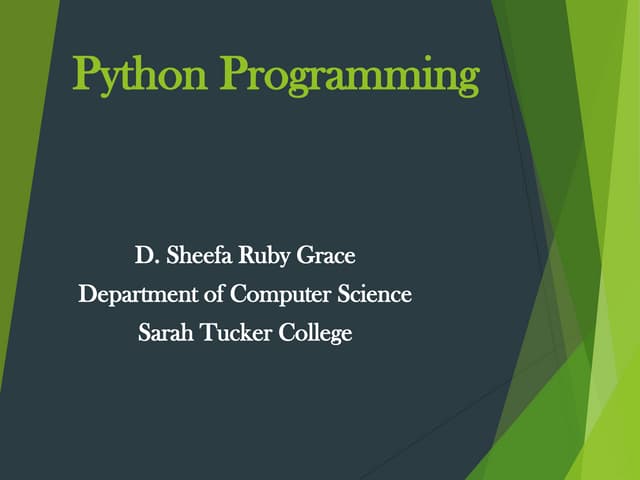 Python Programming

D. Sheefa Ruby Grace
Department of Computer Science
Sarah Tucker College